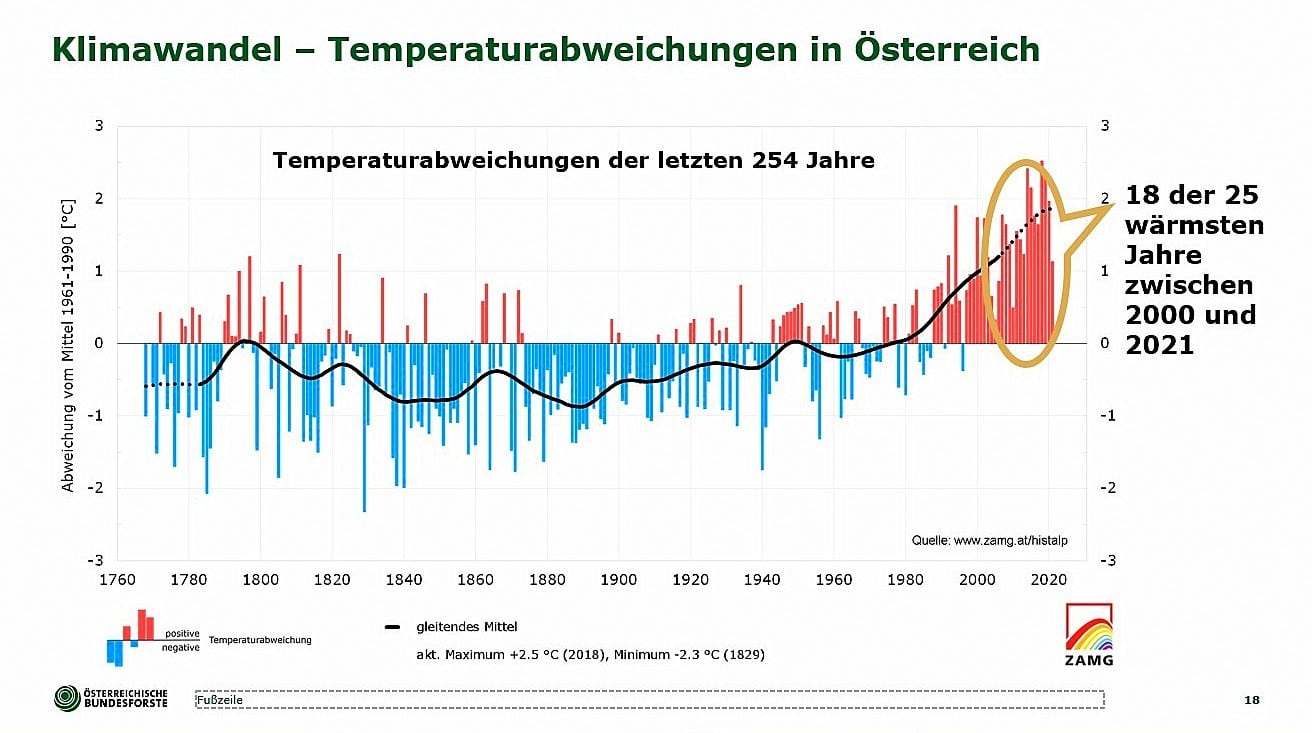 Klimawandel – Temperaturabweichungen in Österreich

Temperaturabweichungen der letzten 254 Jahre

Abweichung vom Mittel 1961-1990 [°C]

3
2
1
0
-1
-2
-3

3
2
1
0
-1
-2
-3

1760 1780 1800 1820 1840 1860 1880 1900 1920 1940 1960 1980 2000 2020

Quelle: www.zamg.at/histalp

18 der 25 wärmsten Jahre zwischen 2000 und 2021

positive
negative
Temperaturabweichung

gleitendes Mittel

akt. Maximum +2.5 °C (2018), Minimum -2.3 °C (1829)

ZAMG

ÖSTERREICHISCHE BUNDESFORSTE

Fußzeile

18